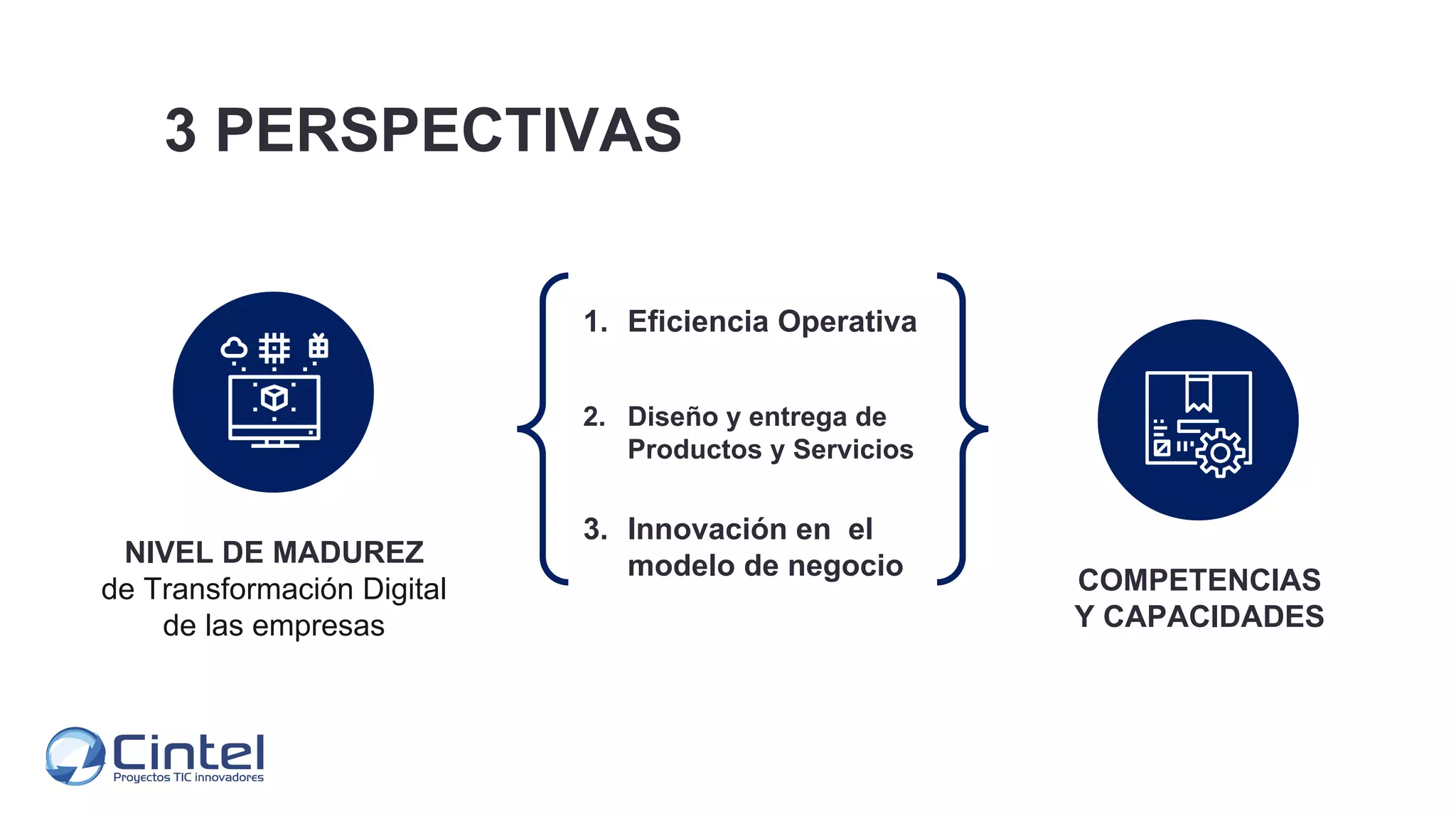 3 PERSPECTIVAS

NIVEL DE MADUREZ
de Transformación Digital
de las empresas

1. Eficiencia Operativa

2. Diseño y entrega de Productos y Servicios

3. Innovación en el modelo de negocio

COMPETENCIAS
Y CAPACIDADES

Cintel
Proyectos TIC innovadores